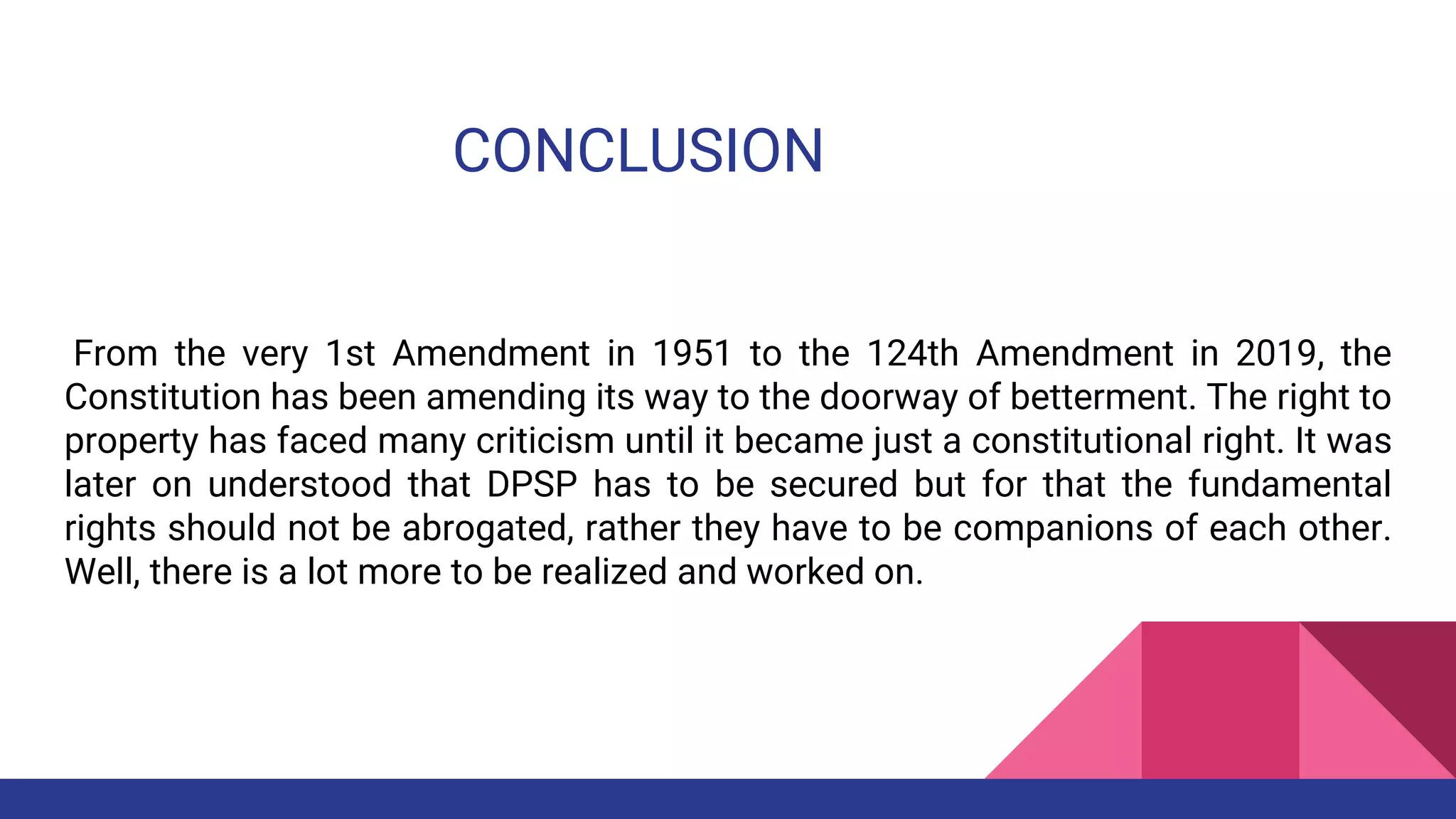 CONCLUSION

From the very 1st Amendment in 1951 to the 124th Amendment in 2019, the Constitution has been amending its way to the doorway of betterment. The right to property has faced many criticism until it became just a constitutional right. It was later on understood that DPSP has to be secured but for that the fundamental rights should not be abrogated, rather they have to be companions of each other. Well, there is a lot more to be realized and worked on.